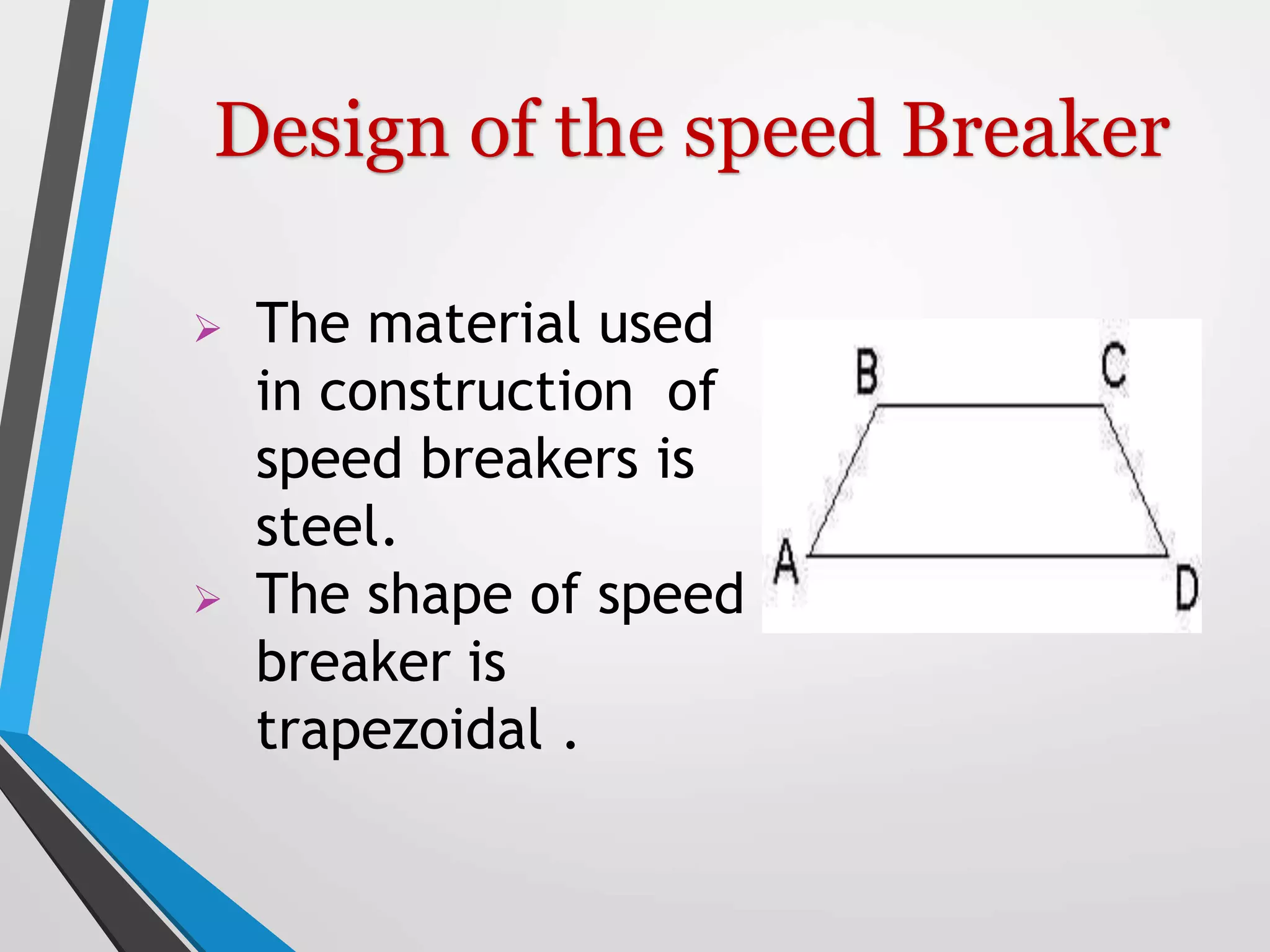 Design of the speed Breaker

➢ The material used in construction of speed breakers is steel.

➢ The shape of speed breaker is trapezoidal .

B C

A D